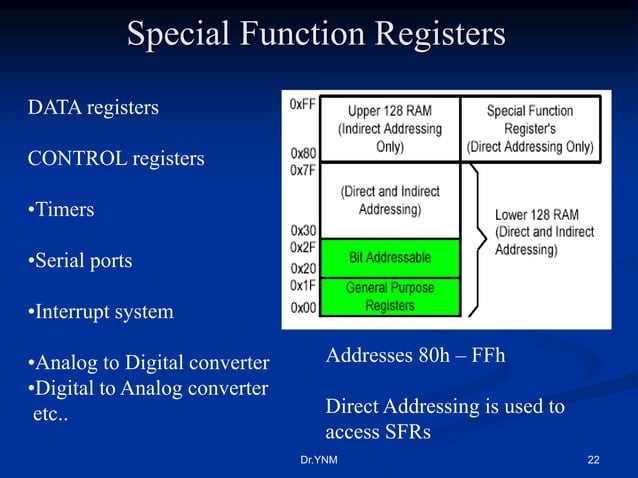 Special Function Registers

DATA registers

CONTROL registers

•Timers

•Serial ports

•Interrupt system

•Analog to Digital converter
•Digital to Analog converter
etc..

0xFF
0x80
0x7F
0x30
0x2F
0x20
0x1F
0x00

Upper 128 RAM (Indirect Addressing Only)

Special Function Register's (Direct Addressing Only)

(Direct and Indirect Addressing)

Bit Addressable

General Purpose Registers

Lower 128 RAM (Direct and Indirect Addressing)

Addresses 80h – FFh

Direct Addressing is used to access SFRs

Dr.YNM

22